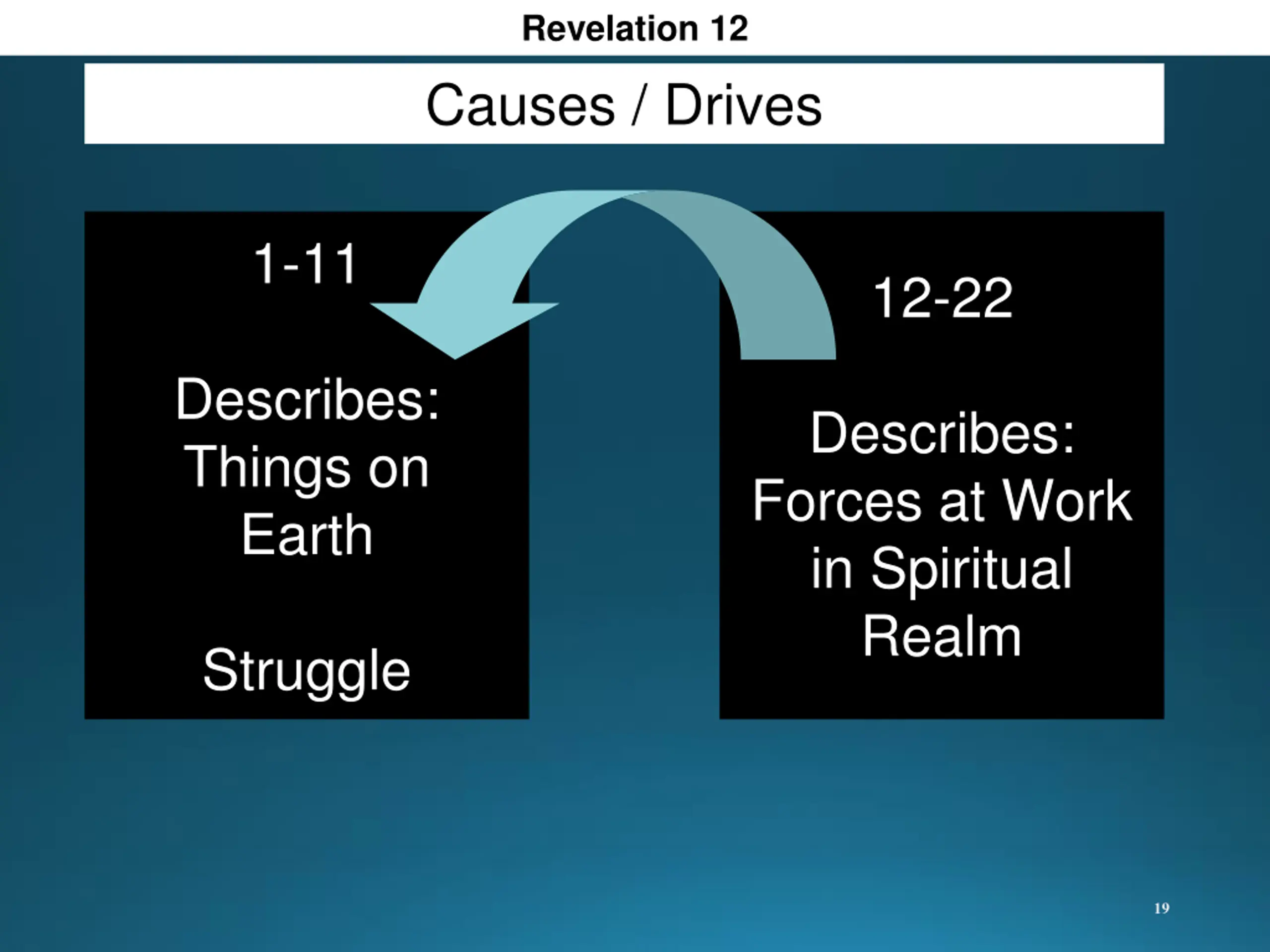 Revelation 12

Causes / Drives

1-11

Describes: Things on Earth

Struggle

12-22

Describes: Forces at Work in Spiritual Realm

19